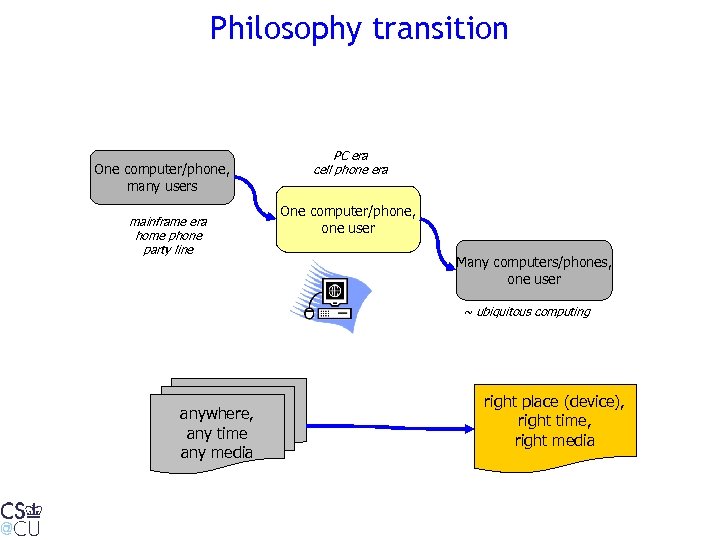 Philosophy transition

One computer/phone, many users

mainframe era
home phone
party line

PC era
cell phone era

One computer/phone, one user

Many computers/phones, one user

~ ubiquitous computing

anywhere, any time any media

right place (device), right time, right media

CS
@CU